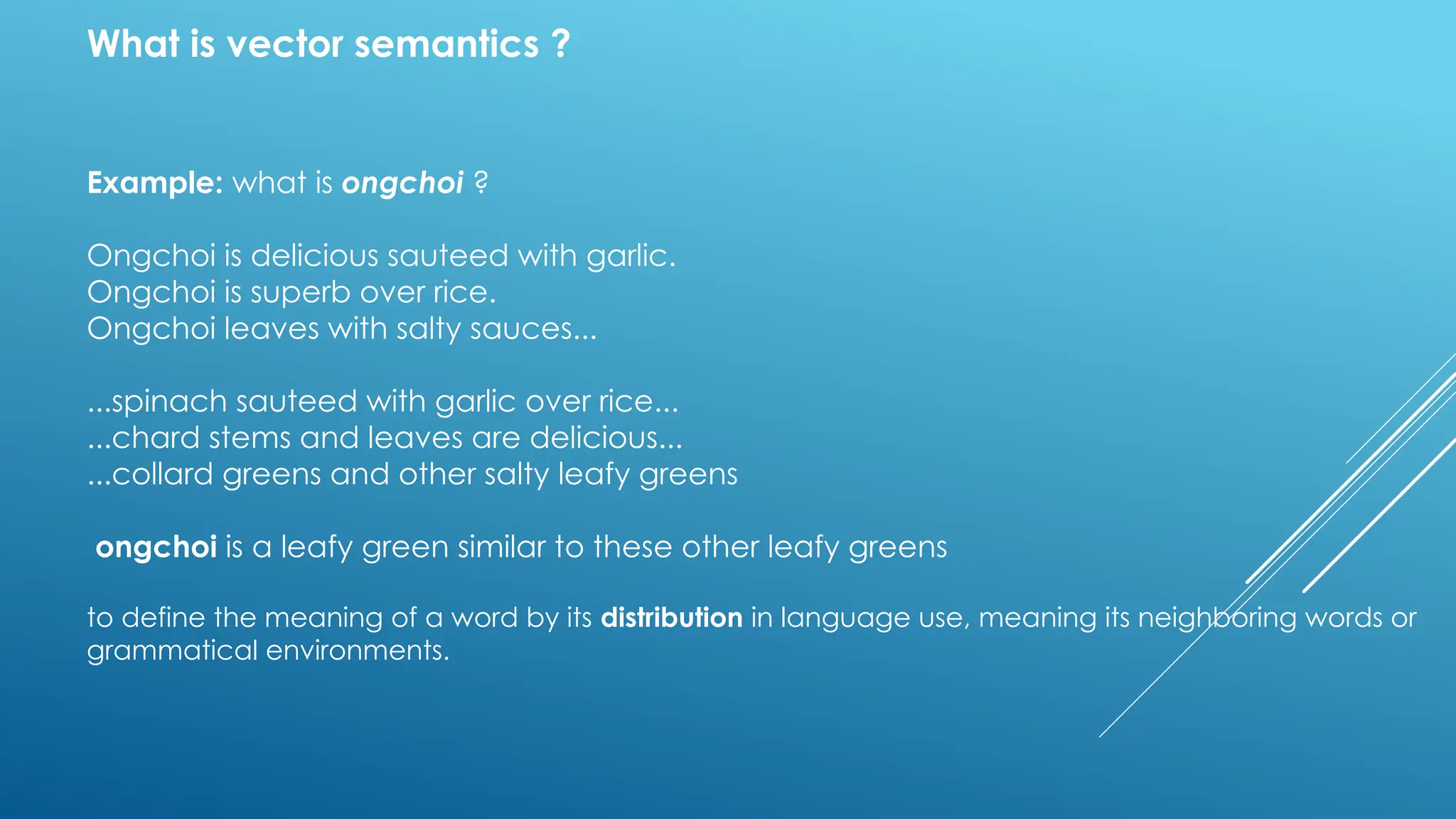 What is vector semantics ?

Example: what is ongchoi ?

Ongchoi is delicious sauteed with garlic.
Ongchoi is superb over rice.
Ongchoi leaves with salty sauces...

...spinach sauteed with garlic over rice...
...chard stems and leaves are delicious...
...collard greens and other salty leafy greens

ongchoi is a leafy green similar to these other leafy greens

to define the meaning of a word by its distribution in language use, meaning its neighboring words or grammatical environments.